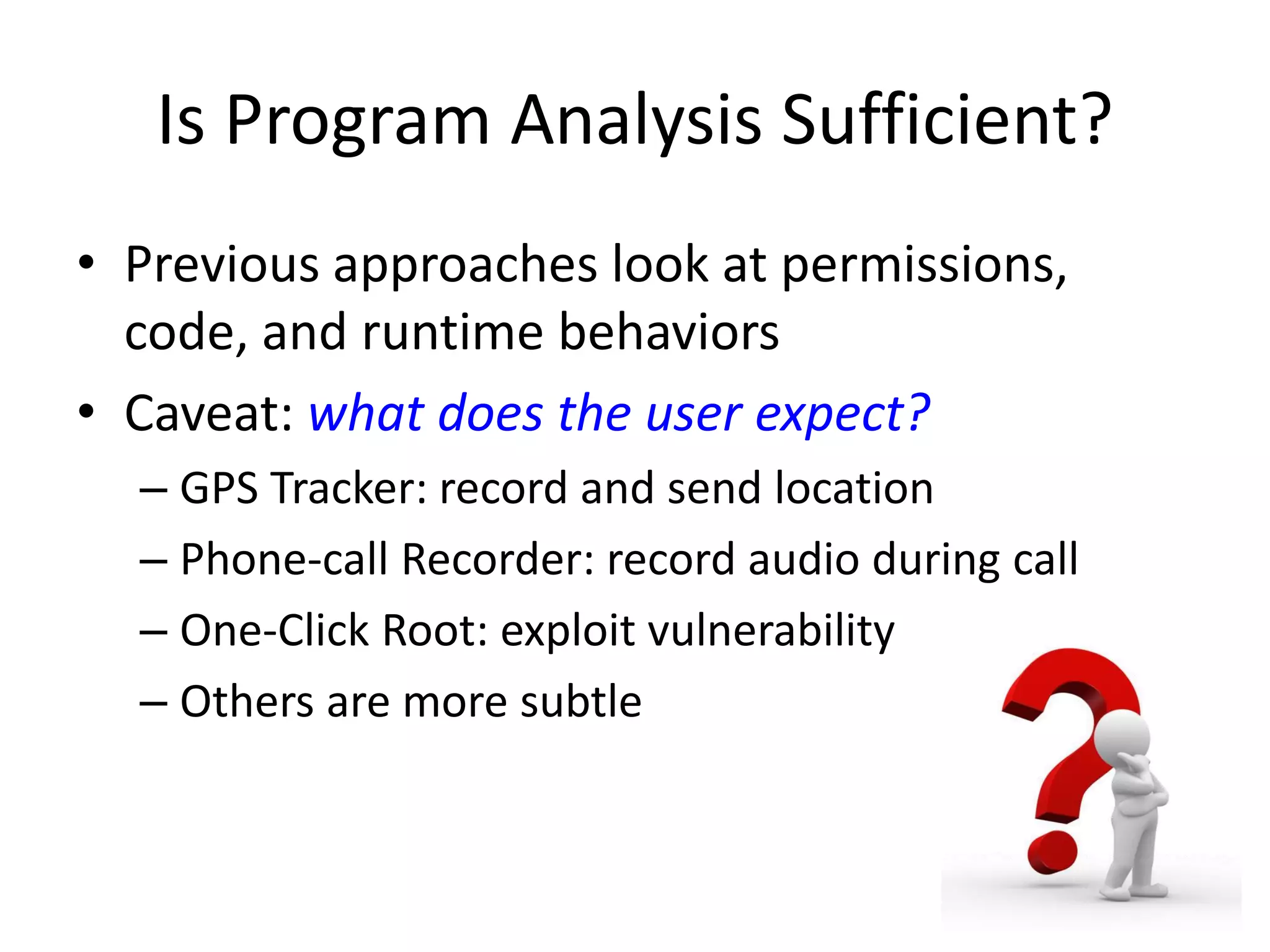 Is Program Analysis Sufficient?

• Previous approaches look at permissions, code, and runtime behaviors

• Caveat: what does the user expect?

– GPS Tracker: record and send location

– Phone-call Recorder: record audio during call

– One-Click Root: exploit vulnerability

– Others are more subtle